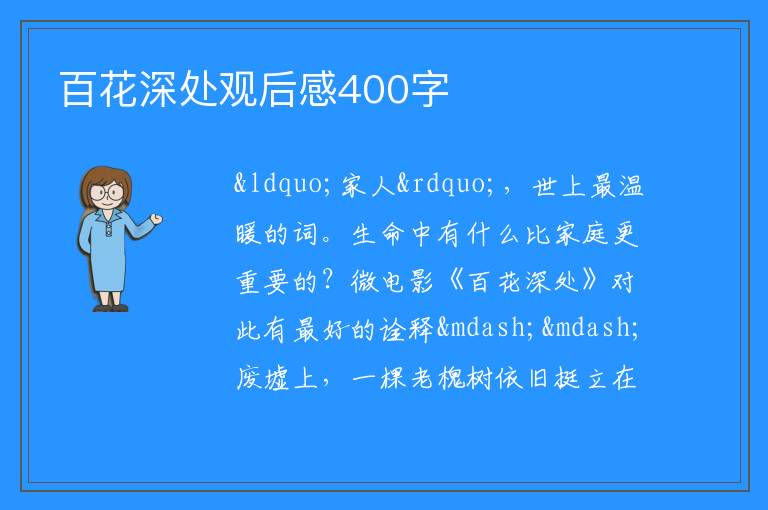 百花深处观后感400字

&ldquo;家人&rdquo;，世上最温暖的词。生命中有什么比家庭更重要的？微电影《百花深处》对此有最好的诠释&mdash;&mdash;废墟上，一棵老槐树依旧挺立在